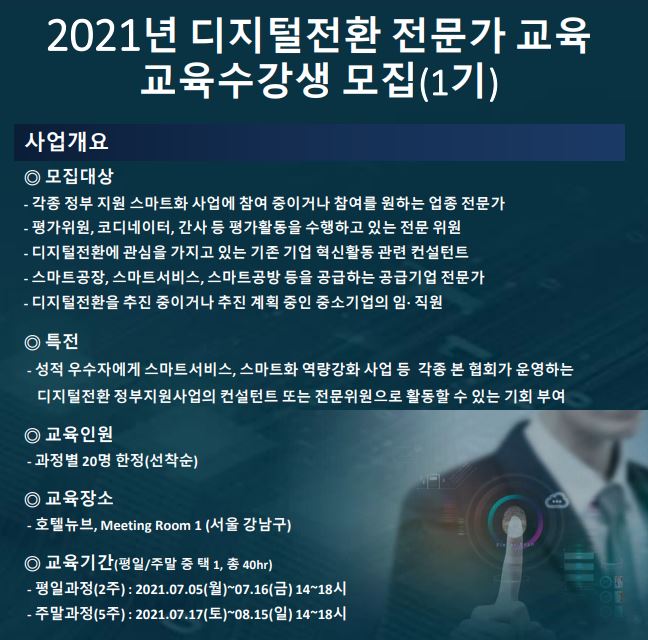 2021년 디지털전환 전문가 교육 교육수강생 모집(1기)

사업개요

◎ 모집대상

- 각종 정부 지원 스마트화 사업에 참여 중이거나 참여를 원하는 업종 전문가
- 평가위원, 코디네이터, 간사 등 평가활동을 수행하고 있는 전문 위원
- 디지털전환에 관심을 가지고 있는 기존 기업 혁신활동 관련 컨설턴트
- 스마트공장, 스마트서비스, 스마트공방 등을 공급하는 공급기업 전문가
- 디지털전환을 추진 중이거나 추진 계획 중인 중소기업의 임· 직원

◎ 특전

- 성적 우수자에게 스마트서비스, 스마트화 역량강화 사업 등 각종 본 협회가 운영하는 디지털전환 정부지원사업의 컨설턴트 또는 전문위원으로 활동할 수 있는 기회 부여

◎ 교육인원

- 과정별 20명 한정(선착순)

◎ 교육장소

- 호텔뉴브, Meeting Room 1 (서울 강남구)

◎ 교육기간(평일/주말 중 택 1, 총 40hr)

- 평일과정(2주) : 2021.07.05(월)~07.16(금) 14~18시
- 주말과정(5주) : 2021.07.17(토)~08.15(일) 14~18시